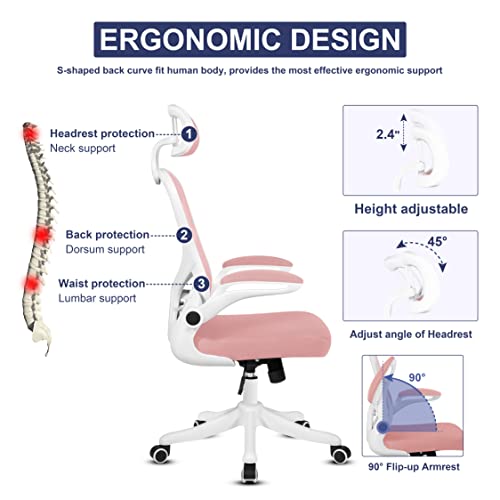 ERGONOMIC DESIGN

S-shaped back curve fit human body, provides the most effective ergonomic support

Headrest protection
Neck support

1

Back protection
Dorsum support

2

Waist protection
Lumbar support

3

2.4"

Height adjustable

45°

Adjust angle of Headrest

90°

90° Flip-up Armrest